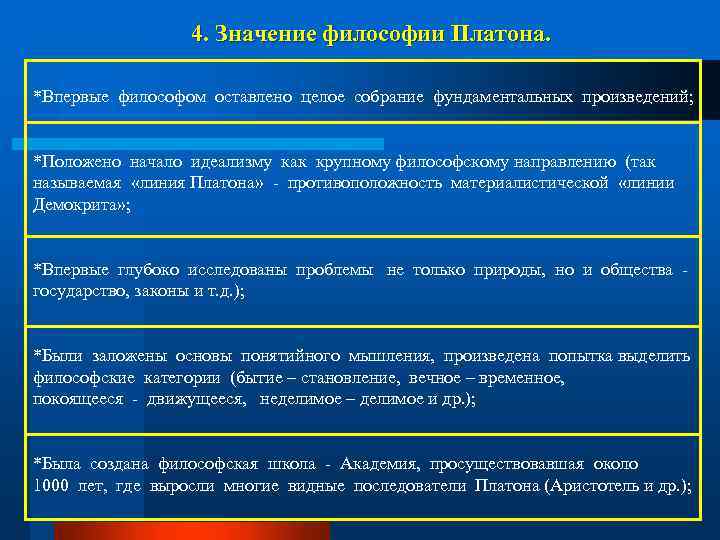 4. Значение философии Платона.

*Впервые философом оставлено целое собрание фундаментальных произведений;

*Положено начало идеализму как крупному философскому направлению (так называемая «линия Платона» - противоположность материалистической «линии Демокрита»;

*Впервые глубоко исследованы проблемы не только природы, но и общества - государство, законы и т.д.);

*Были заложены основы понятийного мышления, произведена попытка выделить философские категории (бытие – становление, вечное – временное, покоящееся - движущееся, неделимое – делимое и др.);

*Была создана философская школа - Академия, просуществовавшая около 1000 лет, где выросли многие видные последователи Платона (Аристотель и др.);